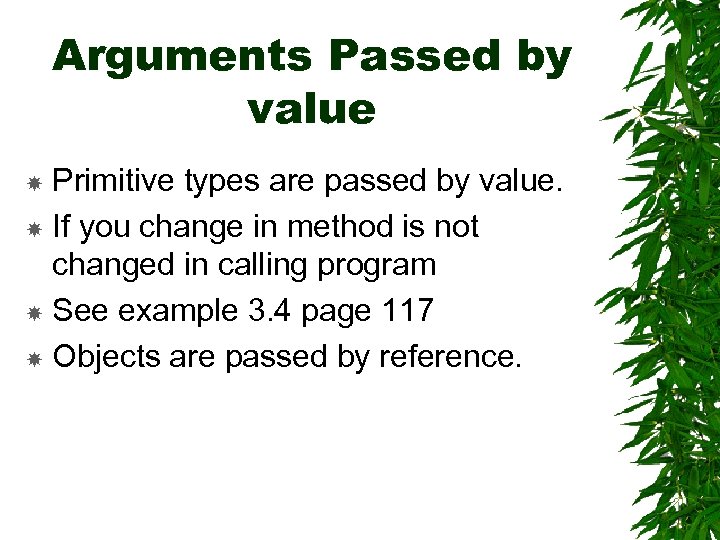 Arguments Passed by value

Primitive types are passed by value.

If you change in method is not changed in calling program

See example 3.4 page 117

Objects are passed by reference.